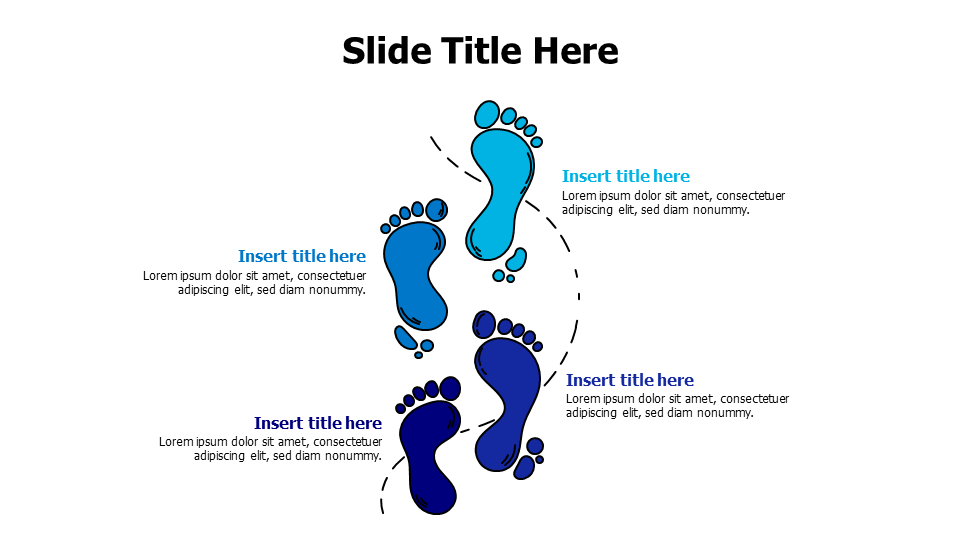 Slide Title Here

Insert title here
Lorem ipsum dolor sit amet, consectetuer adipiscing elit, sed diam nonummy.

Insert title here
Lorem ipsum dolor sit amet, consectetuer adipiscing elit, sed diam nonummy.

Insert title here
Lorem ipsum dolor sit amet, consectetuer adipiscing elit, sed diam nonummy.

Insert title here
Lorem ipsum dolor sit amet, consectetuer adipiscing elit, sed diam nonummy.